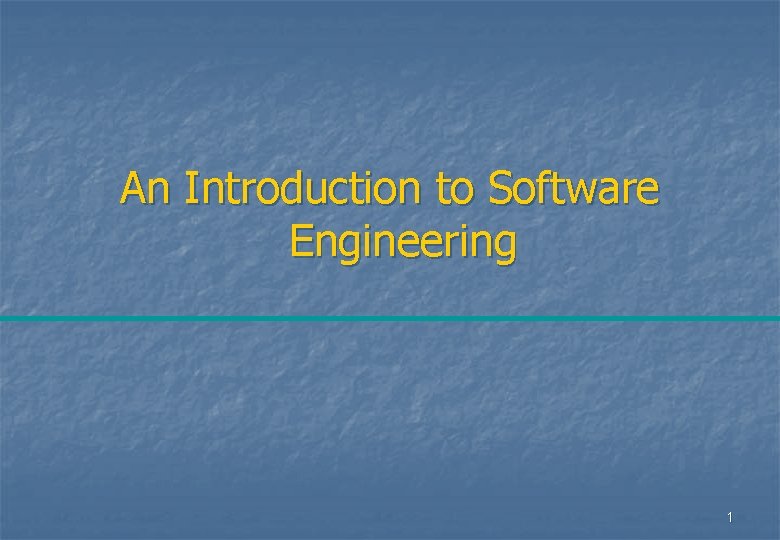 An Introduction to Software Engineering

1